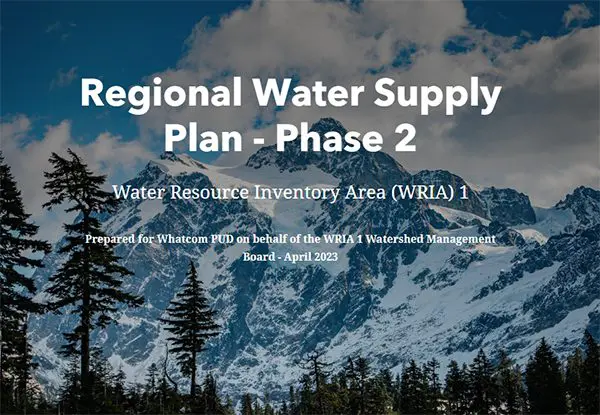 Regional Water Supply Plan - Phase 2

Water Resource Inventory Area (WRIA) 1

Prepared for Whatcom PUD on behalf of the WRIA 1 Watershed Management Board - April 2023